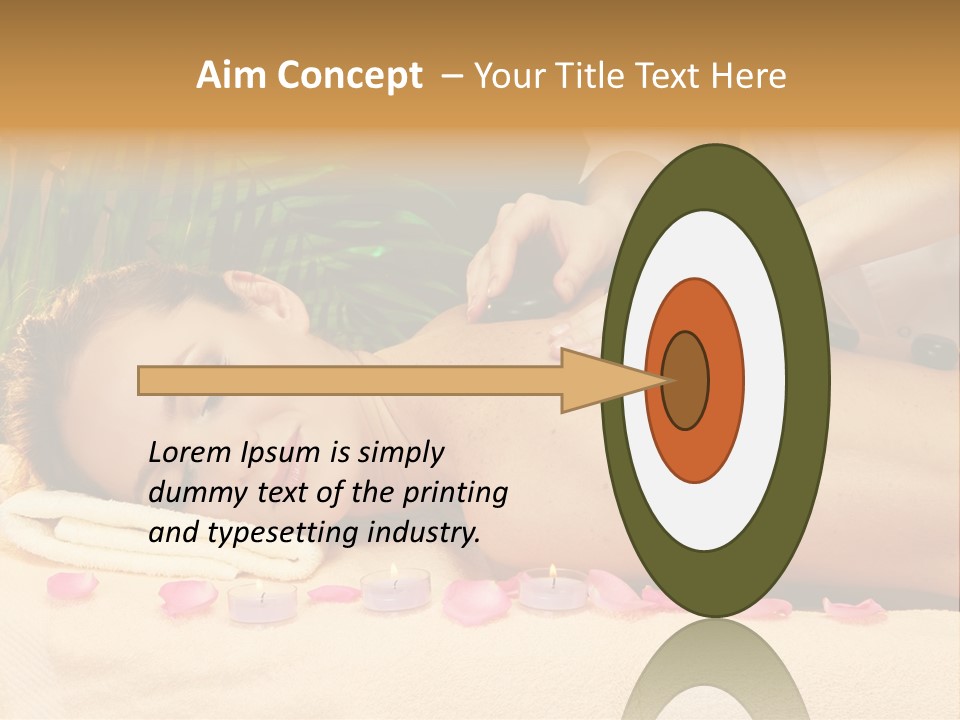 Aim Concept – Your Title Text Here

Lorem Ipsum is simply dummy text of the printing and typesetting industry.